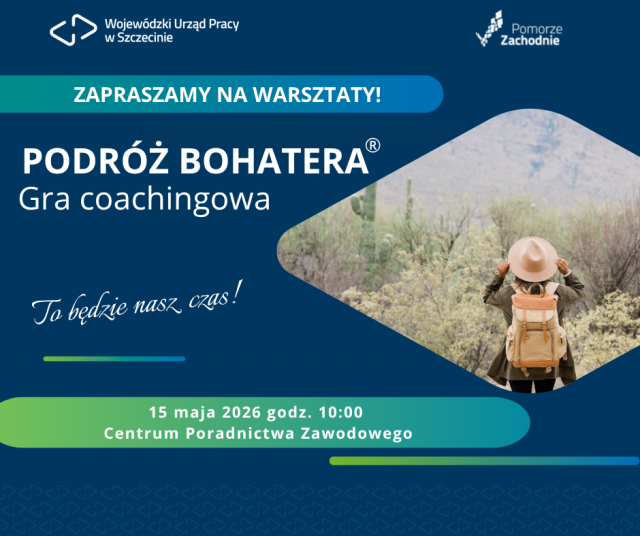 Wojewódzki Urząd Pracy
w Szczecinie

Pomorze
Zachodnie

ZAPRASZAMY NA WARSZTATY!

PODRÓŻ BOHATERA®
Gra coachingowa

To będzie nasz czas!

15 maja 2026 godz. 10:00
Centrum Poradnictwa Zawodowego